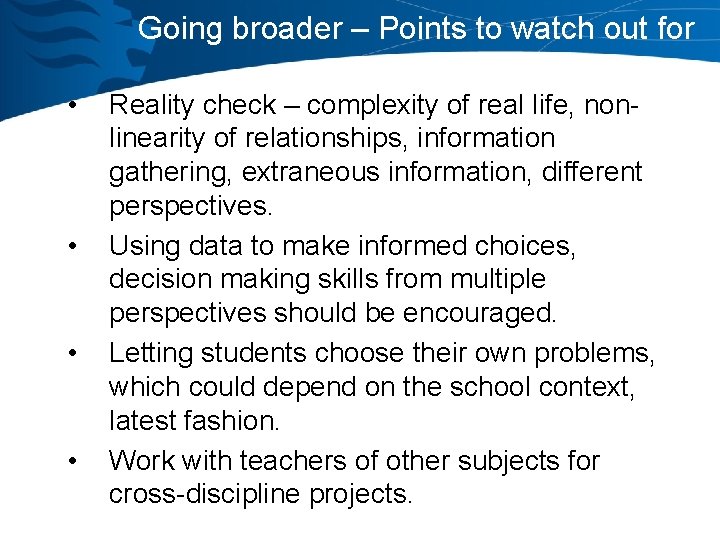 Going broader – Points to watch out for

• Reality check – complexity of real life, non-linearity of relationships, information gathering, extraneous information, different perspectives.

• Using data to make informed choices, decision making skills from multiple perspectives should be encouraged.

• Letting students choose their own problems, which could depend on the school context, latest fashion.

• Work with teachers of other subjects for cross-discipline projects.